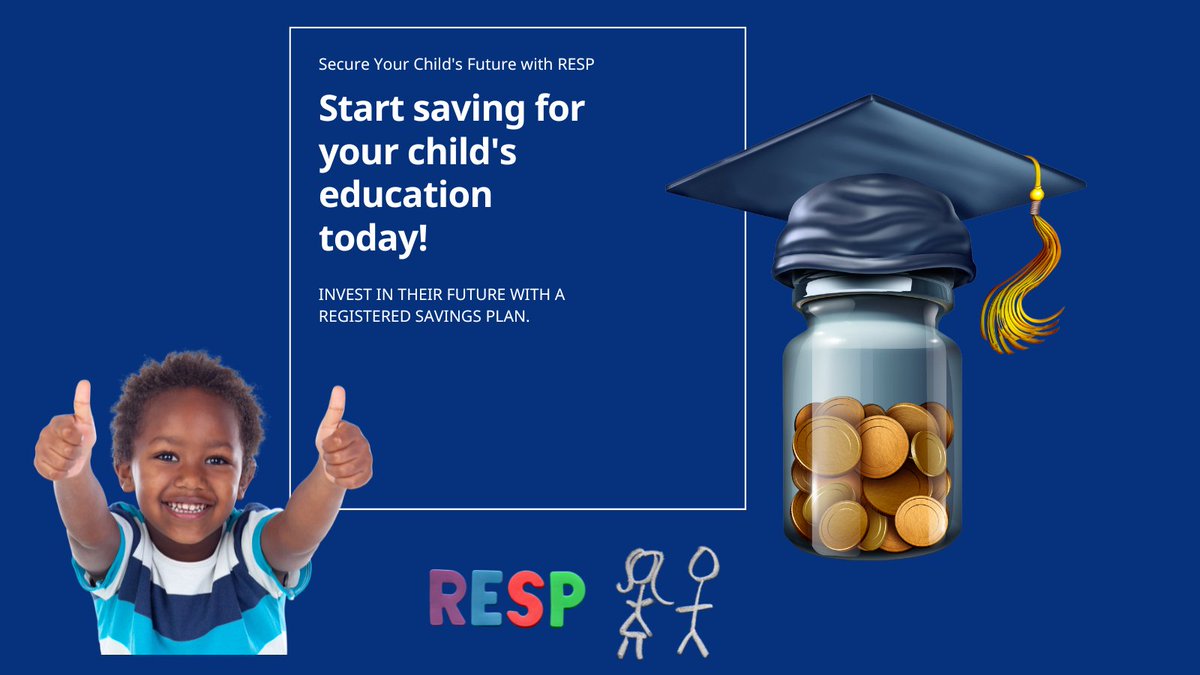 Secure Your Child's Future with RESP

Start saving for your child's education today!

INVEST IN THEIR FUTURE WITH A REGISTERED SAVINGS PLAN.

RESP